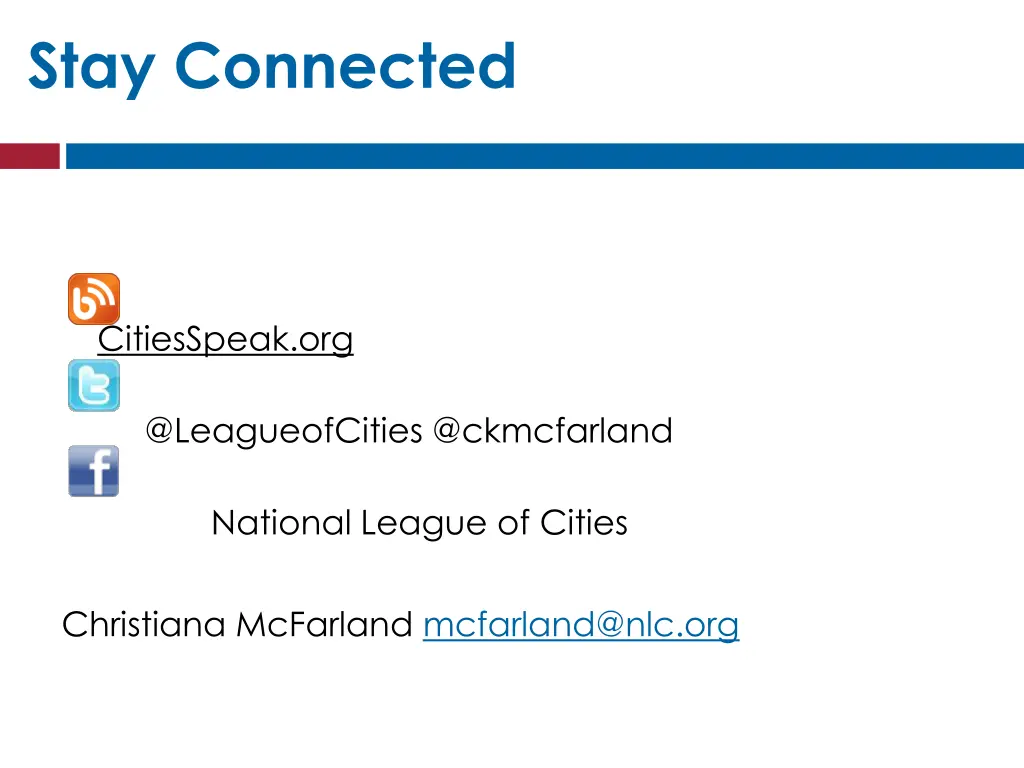 Stay Connected

CitiesSpeak.org

@LeagueofCities @ckmcfarland

National League of Cities

Christiana McFarland mcfarland@nlc.org